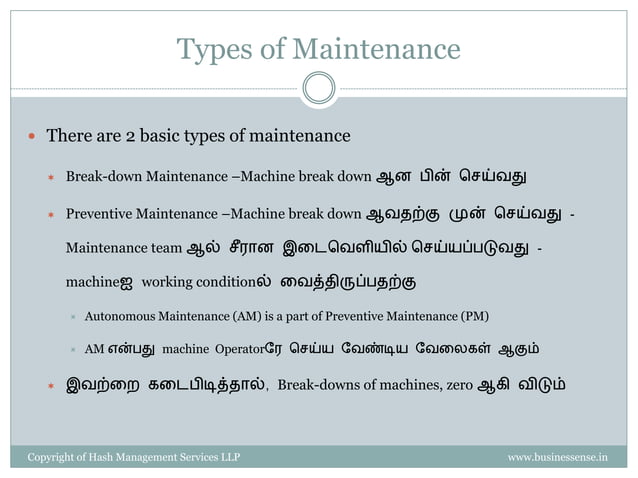 Types of Maintenance

There are 2 basic types of maintenance

Break-down Maintenance –Machine break down ஆன பின் செய்வது

Preventive Maintenance –Machine break down ஆவதற்கு முன் செய்வது - Maintenance team ஆல் சீரான இடைவெளியில் செய்யப்படுவது - machineஐ working conditionல் வைத்திருப்பதற்கு

Autonomous Maintenance (AM) is a part of Preventive Maintenance (PM)

AM என்பது machine Operatorரே செய்ய வேண்டிய வேலைகள் ஆகும்

இவற்றை கடைபிடித்தால், Break-downs of machines, zero ஆகி விடும்

Copyright of Hash Management Services LLP

www.businessense.in